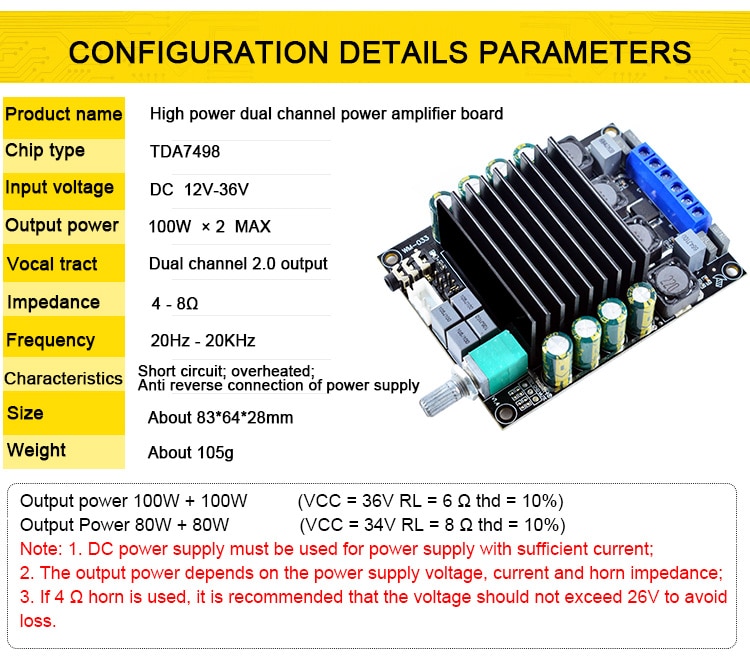 CONFIGURATION DETAILS PARAMETERS

| Product name | High power dual channel power amplifier board |
|---|---|
| Chip type | TDA7498 |
| Input voltage | DC 12V-36V |
| Output power | 100W × 2 MAX |
| Vocal tract | Dual channel 2.0 output |
| Impedance | 4 - 8Ω |
| Frequency | 20Hz - 20KHz |
| Characteristics | Short circuit; overheated; Anti reverse connection of power supply |
| Size | About 83*64*28mm |
| Weight | About 105g |

WM-033

220

Output power 100W + 100W (VCC = 36V RL = 6 Ω thd = 10%)
Output Power 80W + 80W (VCC = 34V RL = 8 Ω thd = 10%)
Note: 1. DC power supply must be used for power supply with sufficient current;
2. The output power depends on the power supply voltage, current and horn impedance;
3. If 4 Ω horn is used, it is recommended that the voltage should not exceed 26V to avoid loss.